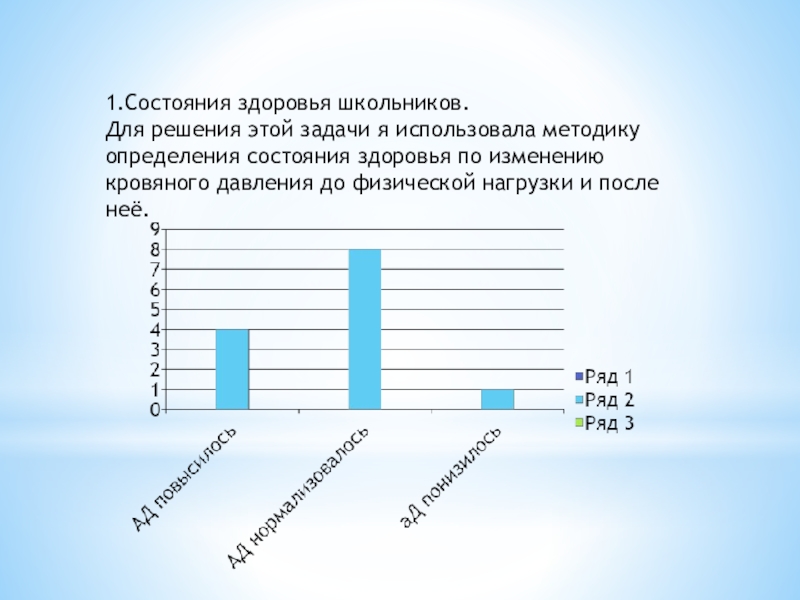 1.Состояния здоровья школьников.
Для решения этой задачи я использовала методику определения состояния здоровья по изменению кровяного давления до физической нагрузки и после неё.

9
8
7
6
5
4
3
2
1
0

АД повысилось
АД нормализовалось
аД понизилось

Ряд 1
Ряд 2
Ряд 3